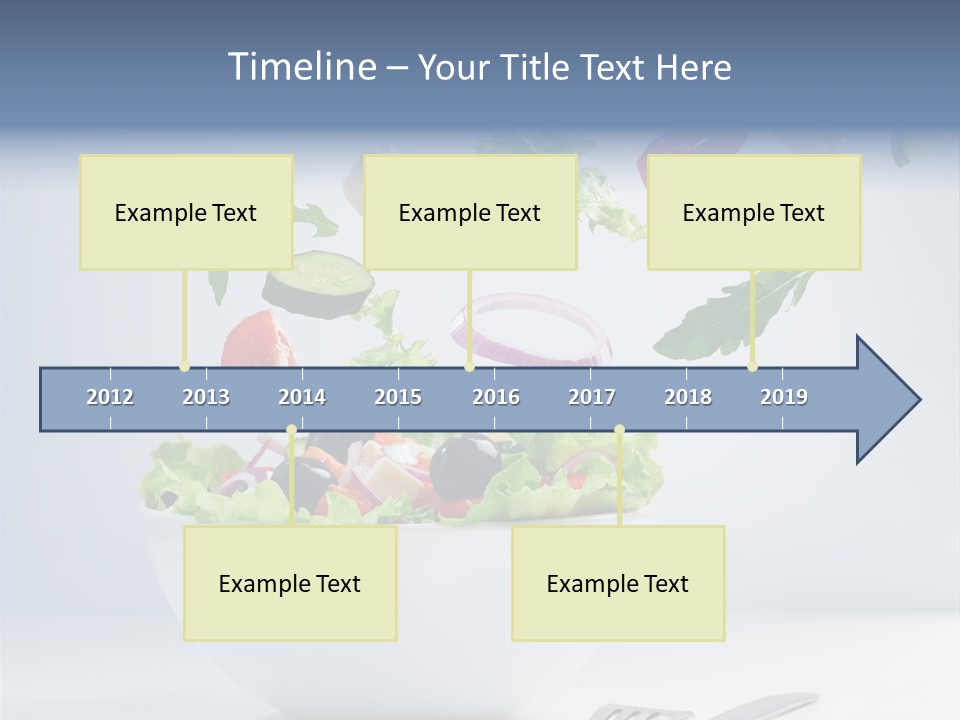 Timeline – Your Title Text Here

Example Text

Example Text

Example Text

2012 2013 2014 2015 2016 2017 2018 2019

Example Text

Example Text